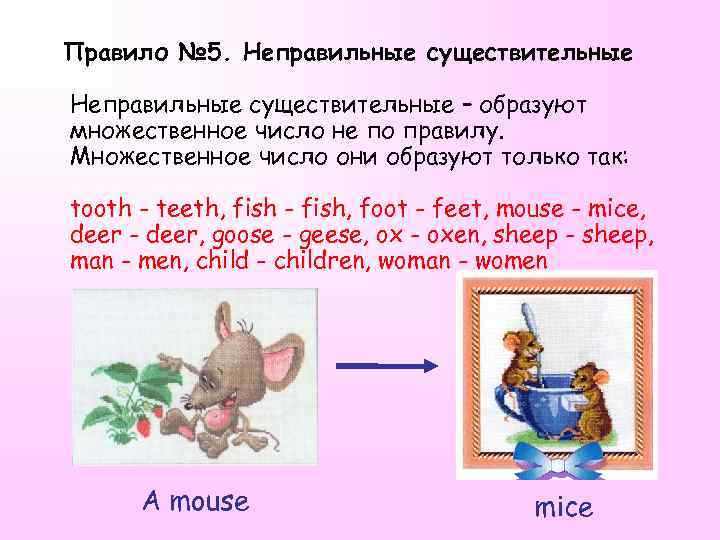 Правило №5. Неправильные существительные

Неправильные существительные – образуют множественное число не по правилу. Множественное число они образуют только так:

tooth - teeth, fish - fish, foot - feet, mouse - mice, deer - deer, goose - geese, ox - oxen, sheep - sheep, man - men, child - children, woman - women

A mouse

mice